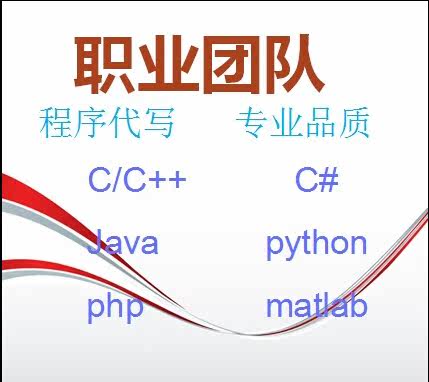 职业团队

程序代写 专业品质

C/C++ C#

Java python

php matlab